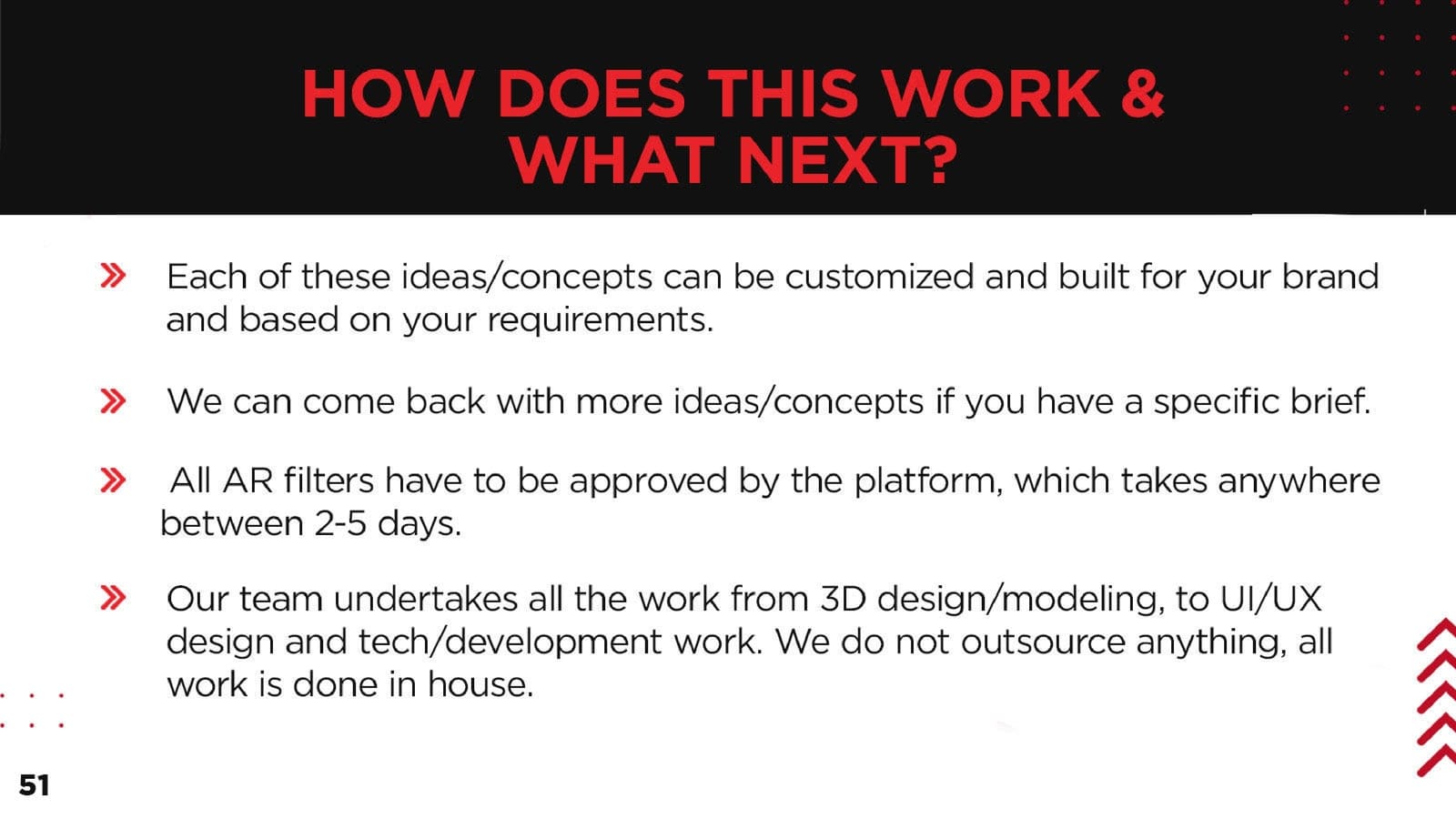 HOW DOES THIS WORK & WHAT NEXT?

» Each of these ideas/concepts can be customized and built for your brand and based on your requirements.

» We can come back with more ideas/concepts if you have a specific brief.

» All AR filters have to be approved by the platform, which takes anywhere between 2-5 days.

» Our team undertakes all the work from 3D design/modeling, to UI/UX design and tech/development work. We do not outsource anything, all work is done in house.

51